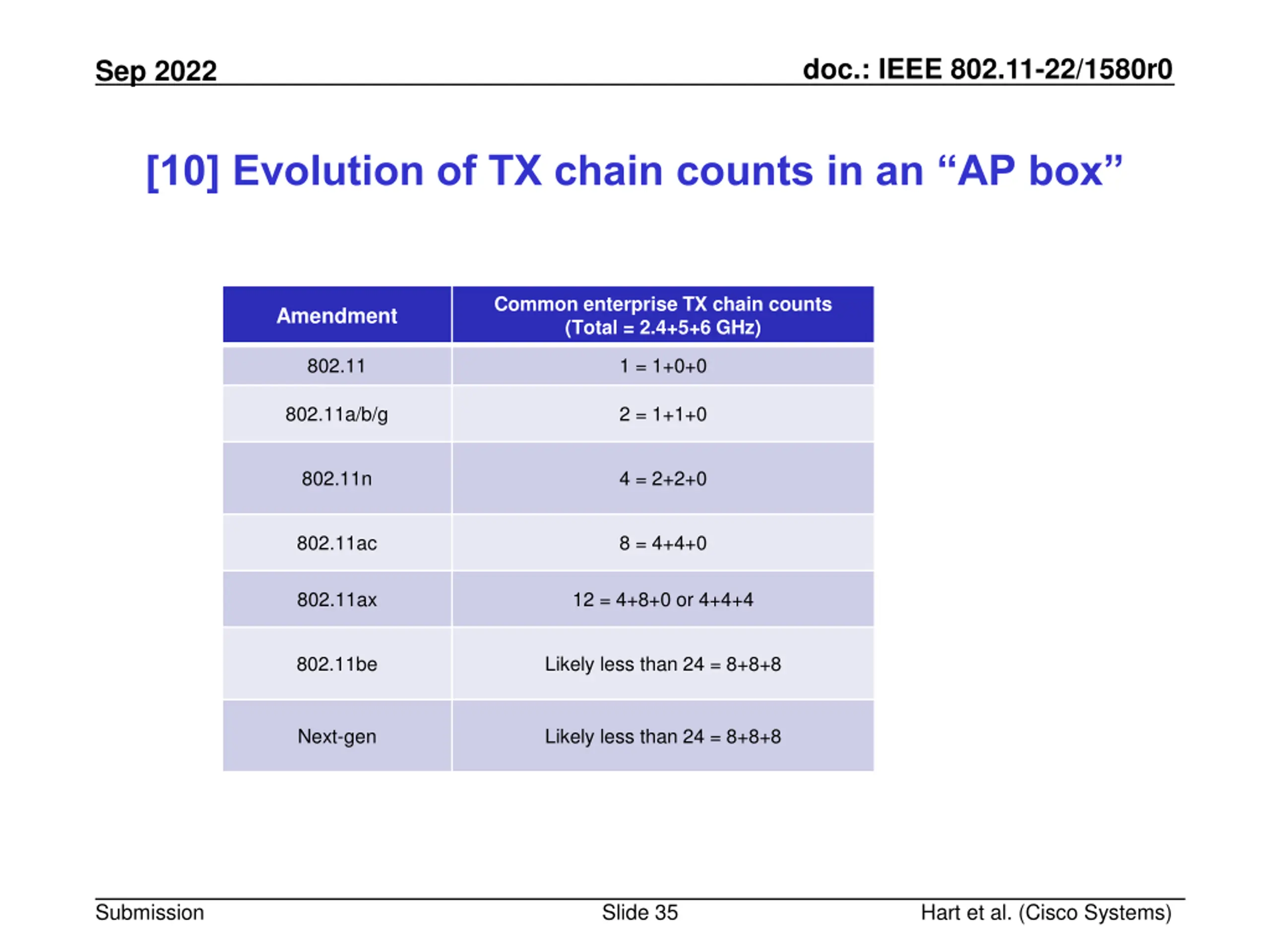 Sep 2022

doc.: IEEE 802.11-22/1580r0

[10] Evolution of TX chain counts in an “AP box”

| Amendment | Common enterprise TX chain counts (Total = 2.4+5+6 GHz) |
|---|---|
| 802.11 | 1 = 1+0+0 |
| 802.11a/b/g | 2 = 1+1+0 |
| 802.11n | 4 = 2+2+0 |
| 802.11ac | 8 = 4+4+0 |
| 802.11ax | 12 = 4+8+0 or 4+4+4 |
| 802.11be | Likely less than 24 = 8+8+8 |
| Next-gen | Likely less than 24 = 8+8+8 |

Submission

Slide 35

Hart et al. (Cisco Systems)